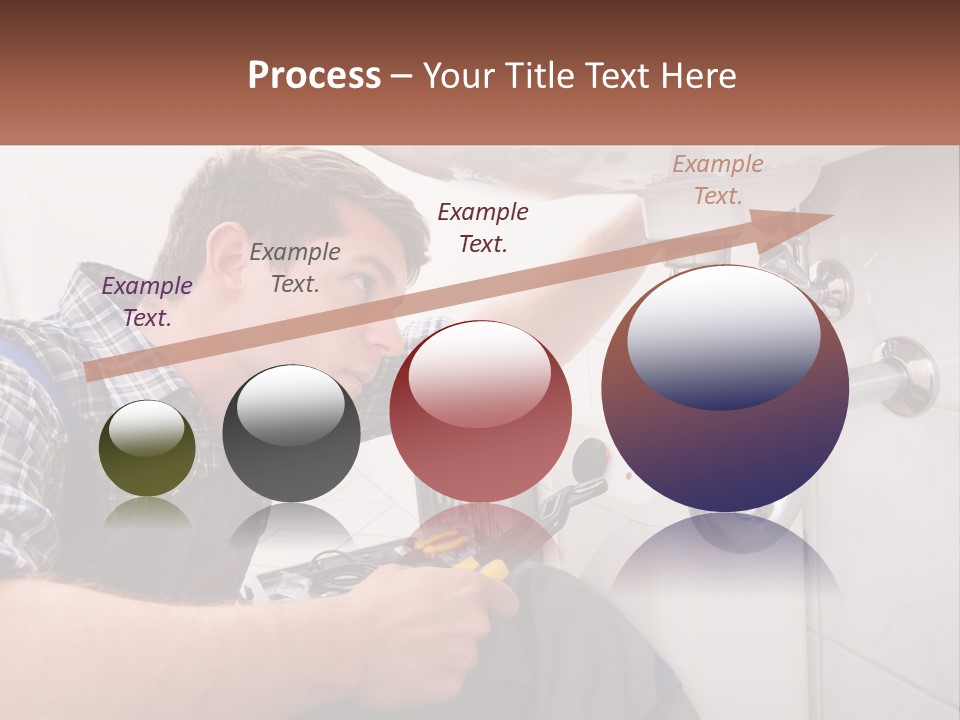 Process – Your Title Text Here

Example Text.

Example Text.

Example Text.

Example Text.